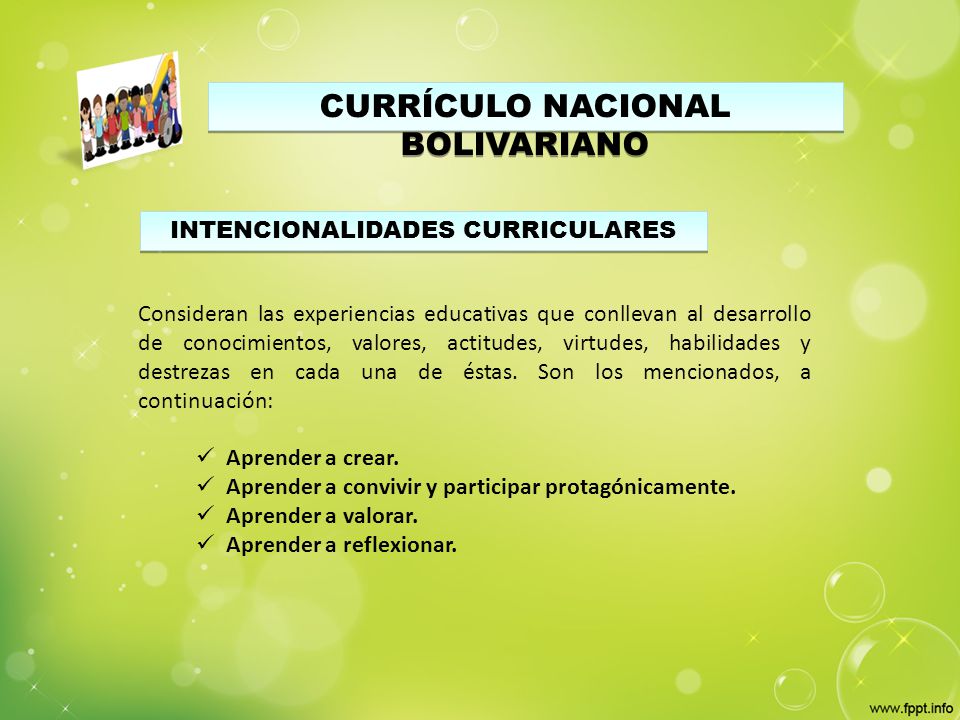 CURRÍCULO NACIONAL BOLIVARIANO

INTENCIONALIDADES CURRICULARES

Consideran las experiencias educativas que conllevan al desarrollo de conocimientos, valores, actitudes, virtudes, habilidades y destrezas en cada una de éstas. Son los mencionados, a continuación:

✓ Aprender a crear.
✓ Aprender a convivir y participar protagónicamente.
✓ Aprender a valorar.
✓ Aprender a reflexionar.

www.fppt.info